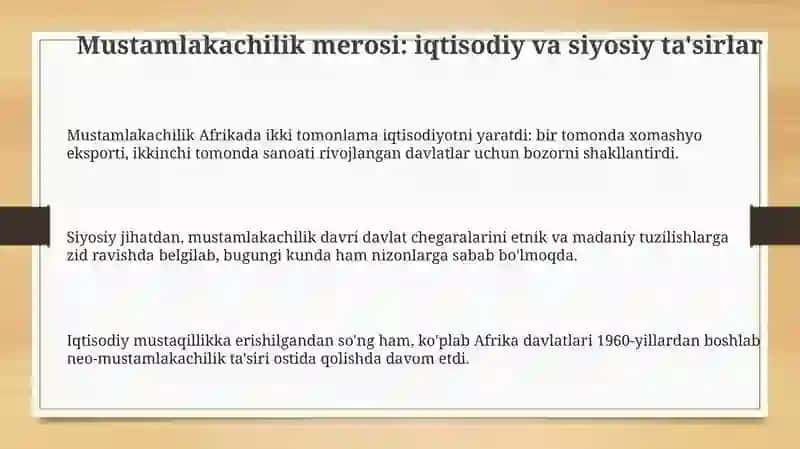 Mustamlakachilik merosi: iqtisodiy va siyosiy ta'sirlar

Mustamlakachilik Afrikada ikki tomonlama iqtisodiyotni yaratdi: bir tomonda xomashyo eksporti, ikkinchi tomonda sanoati rivojlangan davlatlar uchun bozorni shakllantirdi.

Siyosiy jihatdan, mustamlakachilik davri davlat chegaralarini etnik va madaniy tuzilishlarga zid ravishda belgilab, bugungi kunda ham nizonlarga sabab bo'lmoqda.

Iqtisodiy mustaqillikka erishilgandan so'ng ham, ko'plab Afrika davlatlari 1960-yillardan boshlab neo-mustamlakachilik ta'siri ostida qolishda davom etdi.